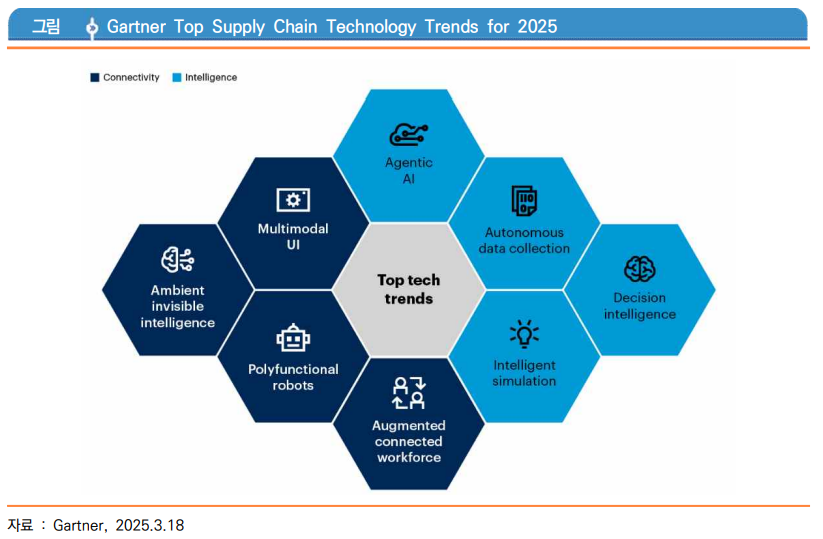 그림 Gartner Top Supply Chain Technology Trends for 2025

Connectivity Intelligence

Agentic AI

Multimodal UI

Autonomous data collection

Ambient invisible intelligence

Top tech trends

Decision intelligence

Polyfunctional robots

Intelligent simulation

Augmented connected workforce

자료 : Gartner, 2025.3.18